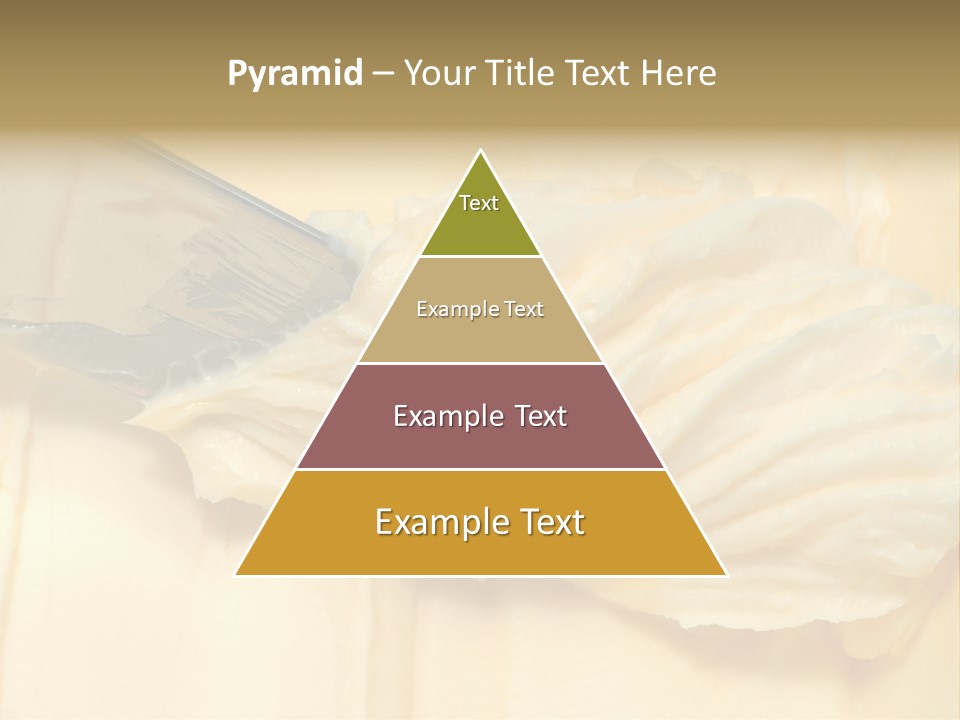 Pyramid – Your Title Text Here

Text

Example Text

Example Text

Example Text